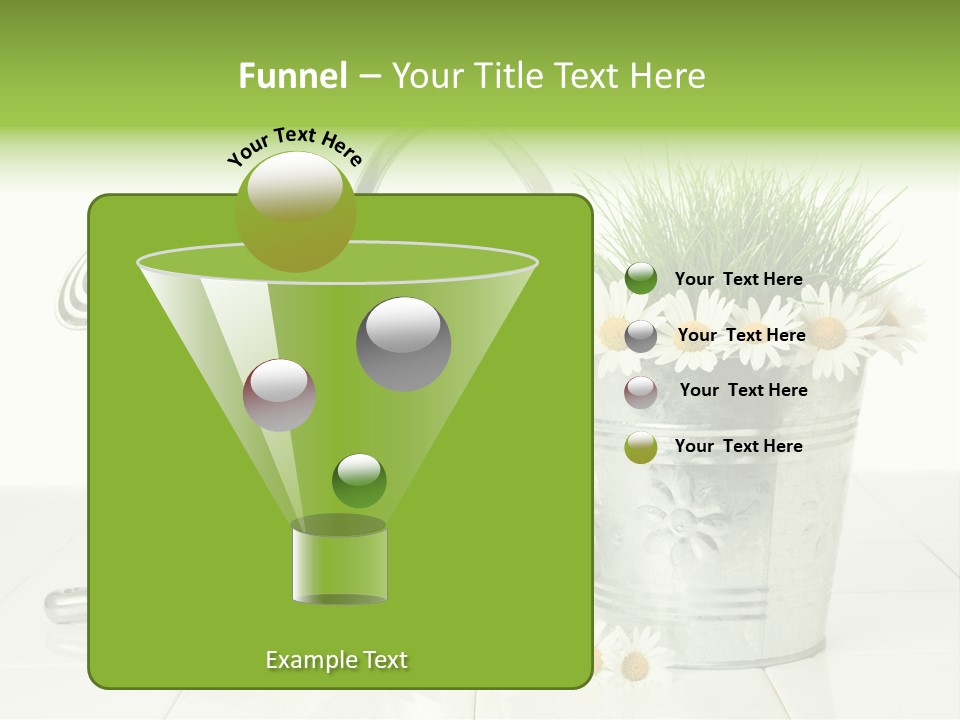 Funnel – Your Title Text Here

Your Text Here

Your Text Here

Your Text Here

Your Text Here

Your Text Here

Example Text